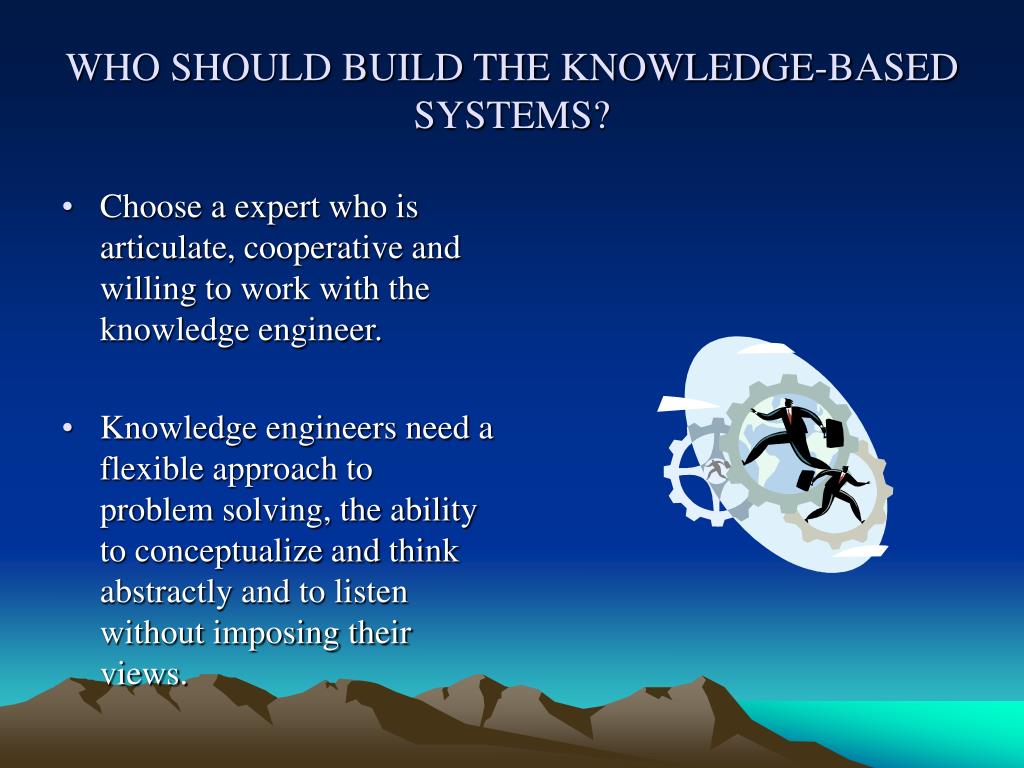 WHO SHOULD BUILD THE KNOWLEDGE-BASED SYSTEMS?

• Choose a expert who is articulate, cooperative and willing to work with the knowledge engineer.

• Knowledge engineers need a flexible approach to problem solving, the ability to conceptualize and think abstractly and to listen without imposing their views.